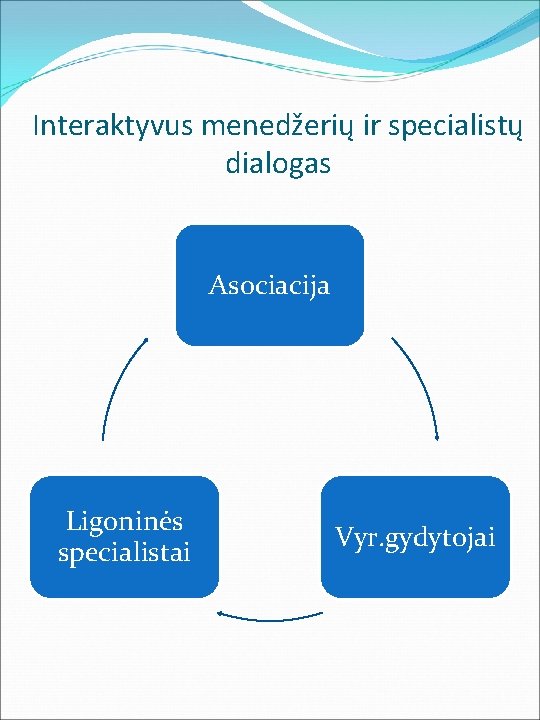 Interaktyvus menedžerių ir specialistų dialogas

Asociacija

Vyr.gydytojai

Ligoninės specialistai